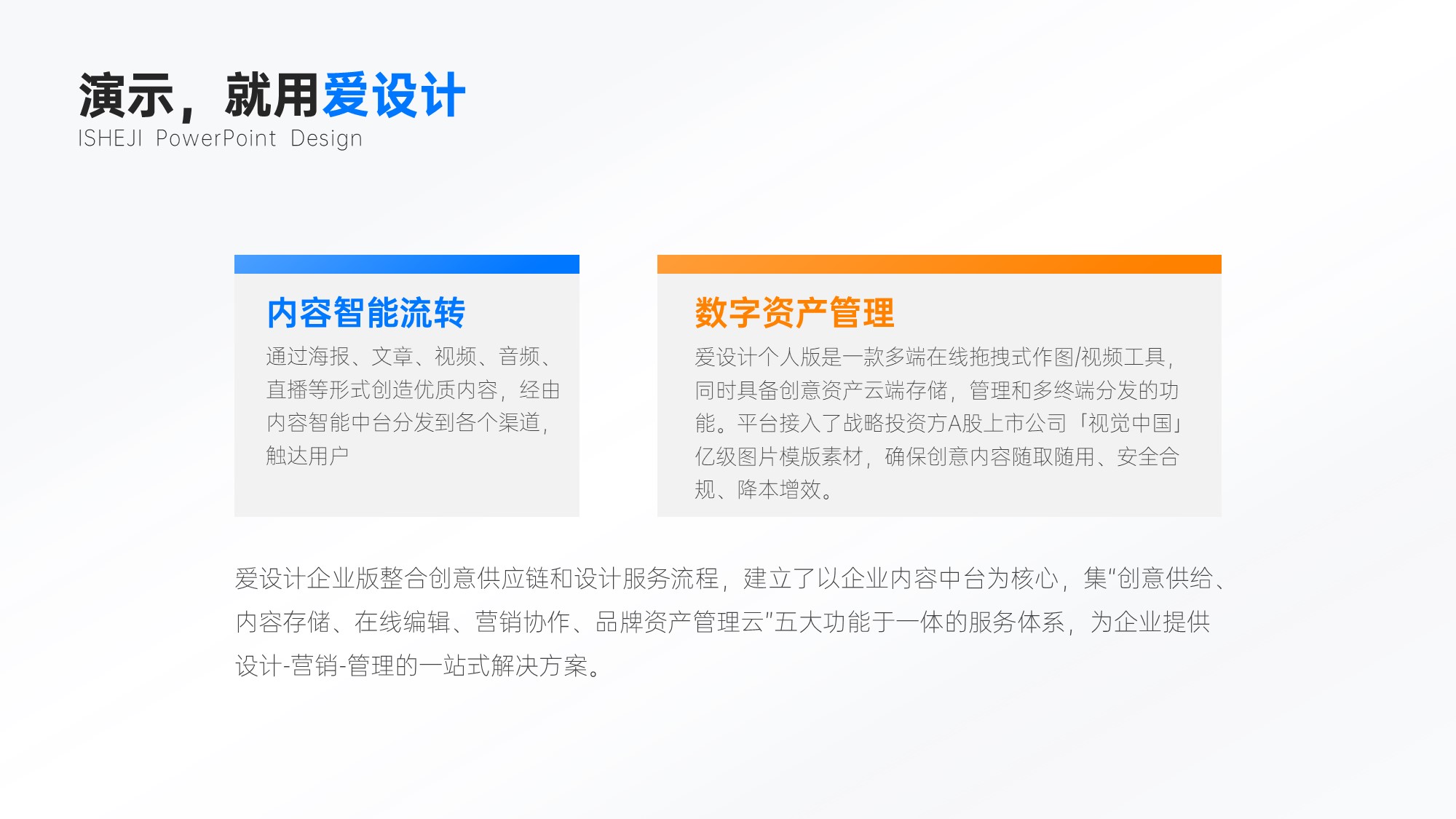 演示，就用爱设计
ISHEJI PowerPoint Design

内容智能流转

通过海报、文章、视频、音频、直播等形式创造优质内容，经由内容智能中台分发到各个渠道，触达用户

数字资产管理

爱设计个人版是一款多端在线拖拽式作图/视频工具，同时具备创意资产云端存储，管理和多终端分发的功能。平台接入了战略投资方A股上市公司「视觉中国」亿级图片模版素材，确保创意内容随取随用、安全合规、降本增效。

爱设计企业版整合创意供应链和设计服务流程，建立了以企业内容中台为核心，集"创意供给、内容存储、在线编辑、营销协作、品牌资产管理云"五大功能于一体的服务体系，为企业提供设计-营销-管理的一站式解决方案。